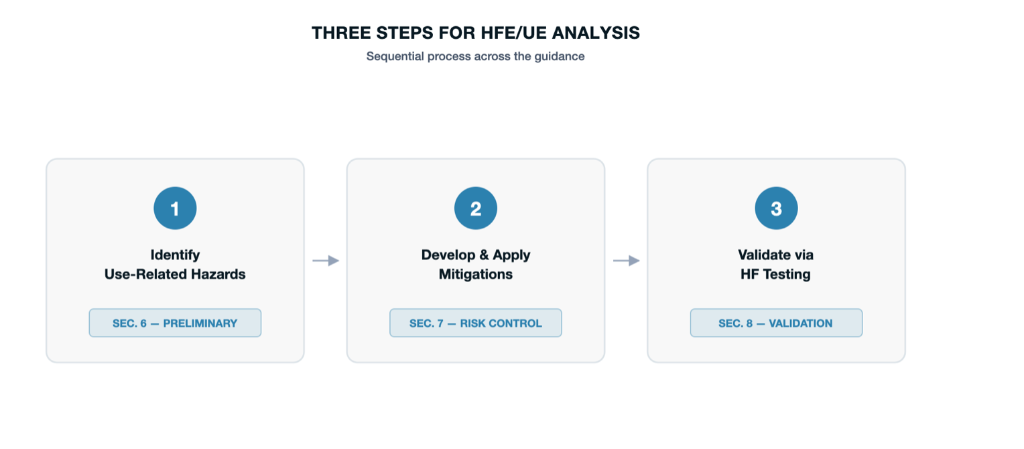 THREE STEPS FOR HFE/UE ANALYSIS
Sequential process across the guidance

1
Identify
Use-Related Hazards
SEC. 6 — PRELIMINARY

2
Develop & Apply
Mitigations
SEC. 7 — RISK CONTROL

3
Validate via
HF Testing
SEC. 8 — VALIDATION